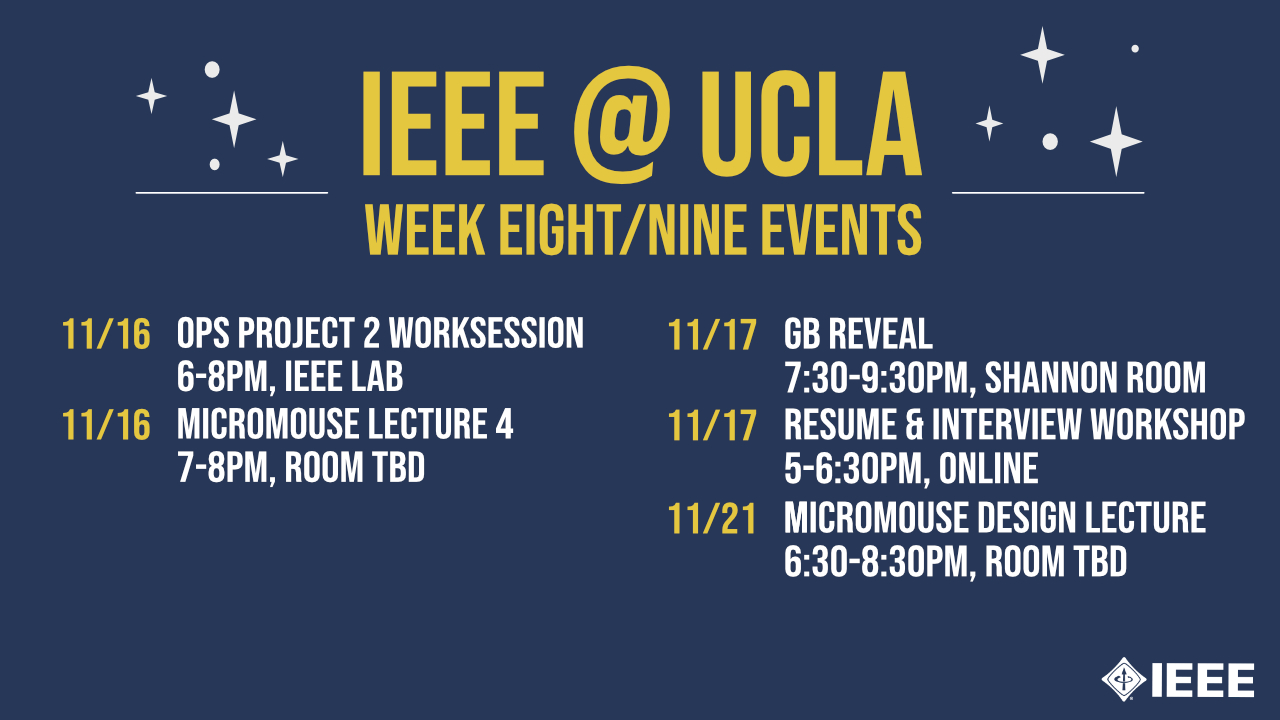 IEEE @ UCLA
WEEK EIGHT/NINE EVENTS

11/16 OPS PROJECT 2 WORKSESSION
6-8PM, IEEE LAB

11/16 MICROMOUSE LECTURE 4
7-8PM, ROOM TBD

11/17 GB REVEAL
7:30-9:30PM, SHANNON ROOM

11/17 RESUME & INTERVIEW WORKSHOP
5-6:30PM, ONLINE

11/21 MICROMOUSE DESIGN LECTURE
6:30-8:30PM, ROOM TBD

IEEE